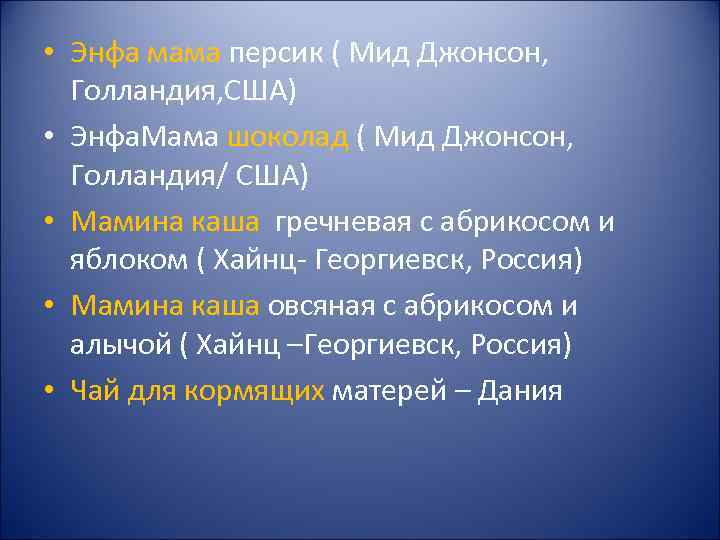 • Энфа мама персик ( Мид Джонсон, Голландия,США)
• ЭнфаМама шоколад ( Мид Джонсон, Голландия/ США)
• Мамина каша  гречневая с абрикосом и яблоком ( Хайнц- Георгиевск, Россия)
• Мамина каша овсяная с абрикосом и алычой ( Хайнц –Георгиевск, Россия)
• Чай для кормящих матерей – Дания